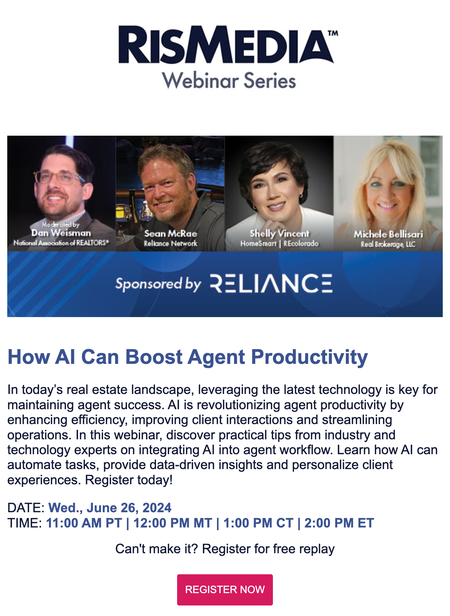 RISMEDIA™
Webinar Series

Moderated by
Dan Weisman
National Association of REALTORS®

Sean McRae
Reliance Network

Shelly Vincent
HomeSmart | REcolorado

Michele Bellisari
Real Brokerage, LLC

Sponsored by RELIANCE

How AI Can Boost Agent Productivity

In today's real estate landscape, leveraging the latest technology is key for maintaining agent success. AI is revolutionizing agent productivity by enhancing efficiency, improving client interactions and streamlining operations. In this webinar, discover practical tips from industry and technology experts on integrating AI into agent workflow. Learn how AI can automate tasks, provide data-driven insights and personalize client experiences. Register today!

DATE: Wed., June 26, 2024
TIME: 11:00 AM PT | 12:00 PM MT | 1:00 PM CT | 2:00 PM ET

Can't make it? Register for free replay

REGISTER NOW